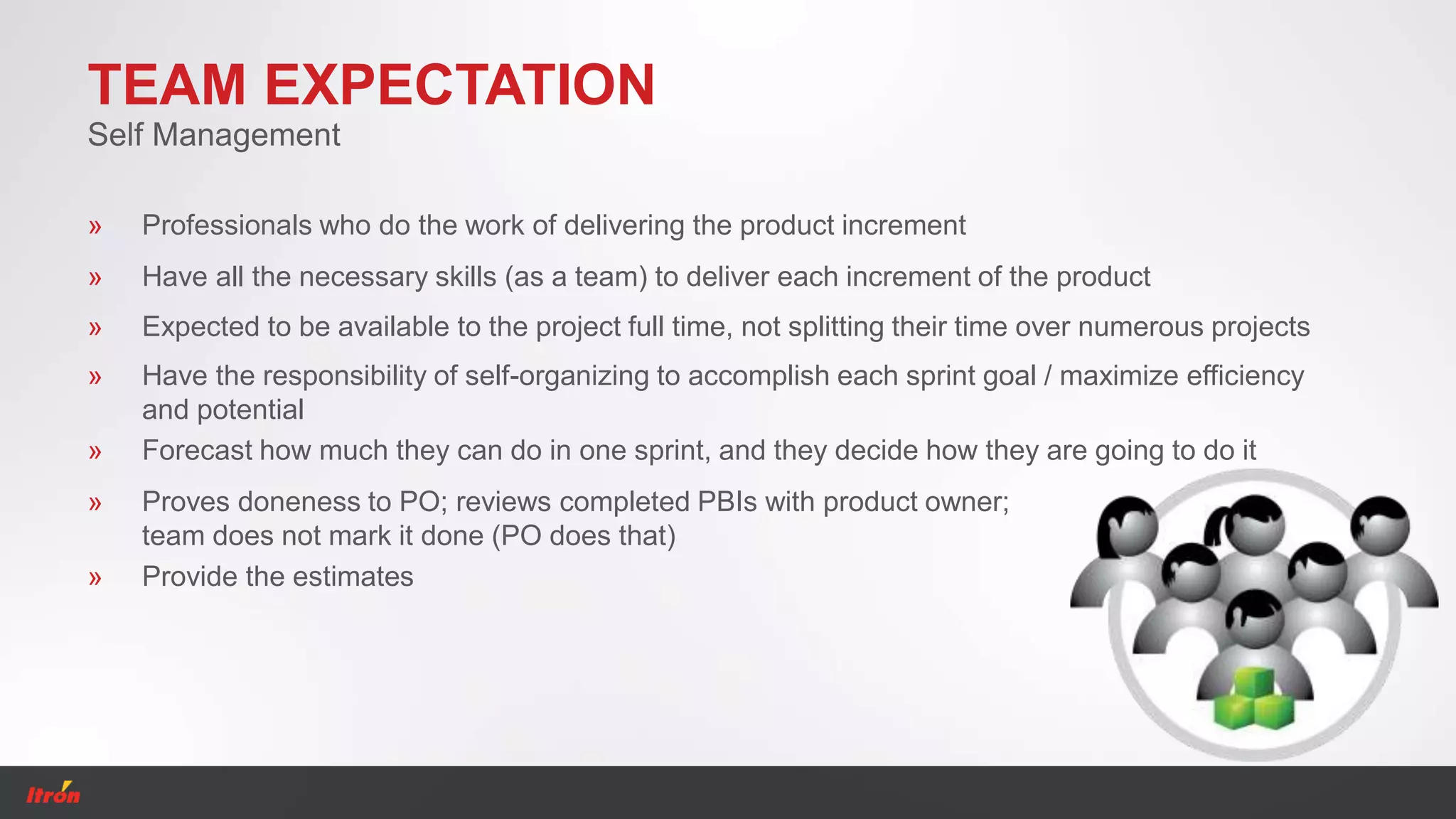 TEAM EXPECTATION
Self Management

» Professionals who do the work of delivering the product increment
» Have all the necessary skills (as a team) to deliver each increment of the product
» Expected to be available to the project full time, not splitting their time over numerous projects
» Have the responsibility of self-organizing to accomplish each sprint goal / maximize efficiency and potential
» Forecast how much they can do in one sprint, and they decide how they are going to do it
» Proves doneness to PO; reviews completed PBIs with product owner; team does not mark it done (PO does that)
» Provide the estimates

Itron